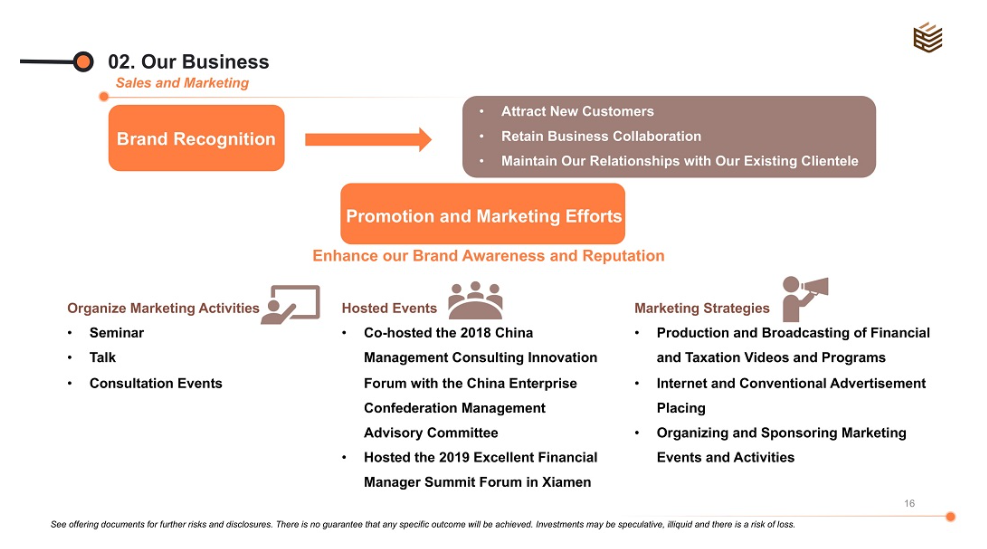 02. Our Business
Sales and Marketing

Brand Recognition

• Attract New Customers
• Retain Business Collaboration
• Maintain Our Relationships with Our Existing Clientele

Promotion and Marketing Efforts

Enhance our Brand Awareness and Reputation

Organize Marketing Activities
• Seminar
• Talk
• Consultation Events

Hosted Events
• Co-hosted the 2018 China Management Consulting Innovation Forum with the China Enterprise Confederation Management Advisory Committee
• Hosted the 2019 Excellent Financial Manager Summit Forum in Xiamen

Marketing Strategies
• Production and Broadcasting of Financial and Taxation Videos and Programs
• Internet and Conventional Advertisement Placing
• Organizing and Sponsoring Marketing Events and Activities

16

See offering documents for further risks and disclosures. There is no guarantee that any specific outcome will be achieved. Investments may be speculative, illiquid and there is a risk of loss.